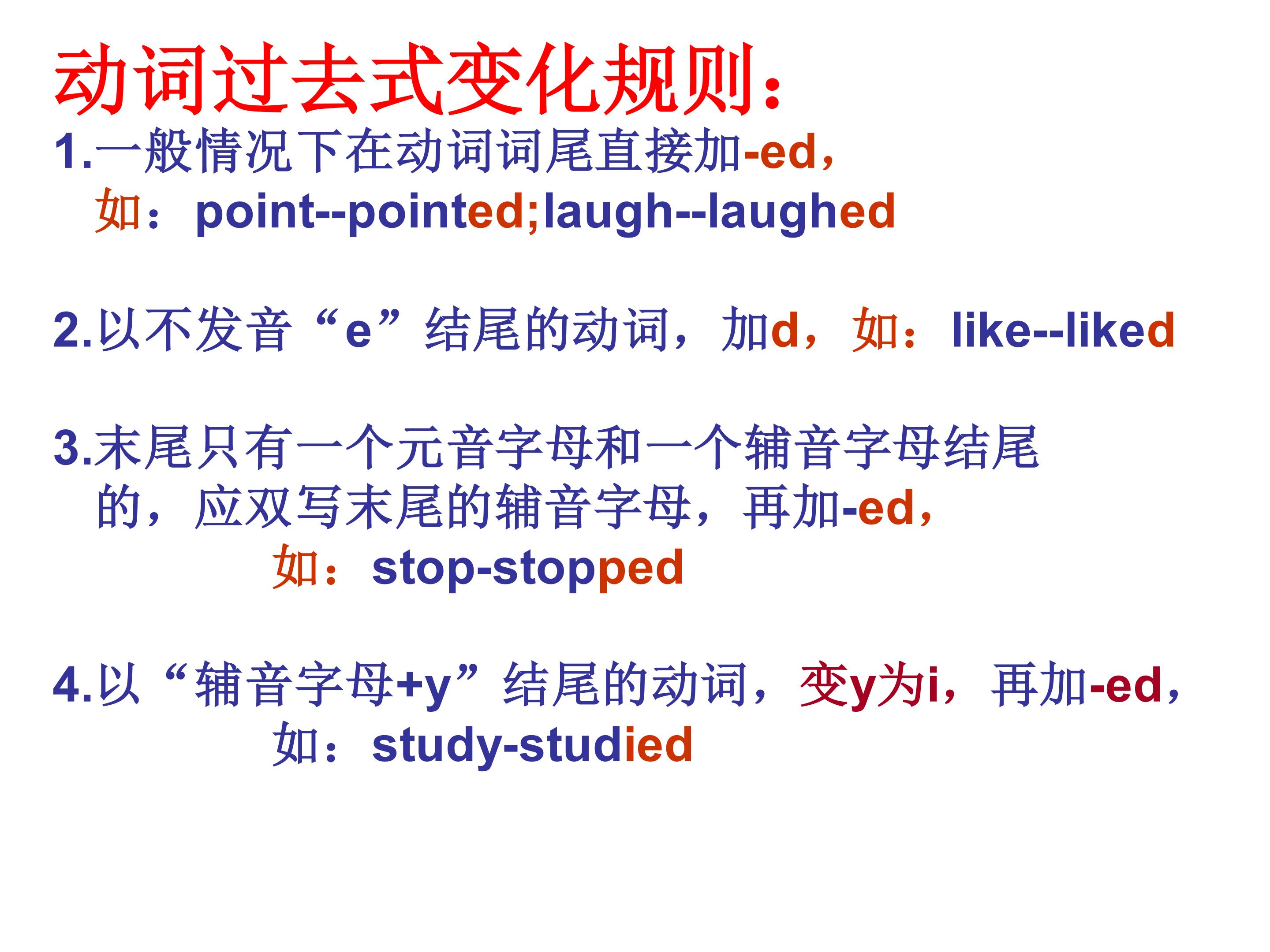 动词过去式变化规则:

1.一般情况下在动词词尾直接加-ed，
如：point--pointed;laugh--laughed

2.以不发音“e”结尾的动词，加d，如：like--liked

3.末尾只有一个元音字母和一个辅音字母结尾的，应双写末尾的辅音字母，再加-ed，
如：stop-stopped

4.以“辅音字母+y”结尾的动词，变y为i，再加-ed，
如：study-studied